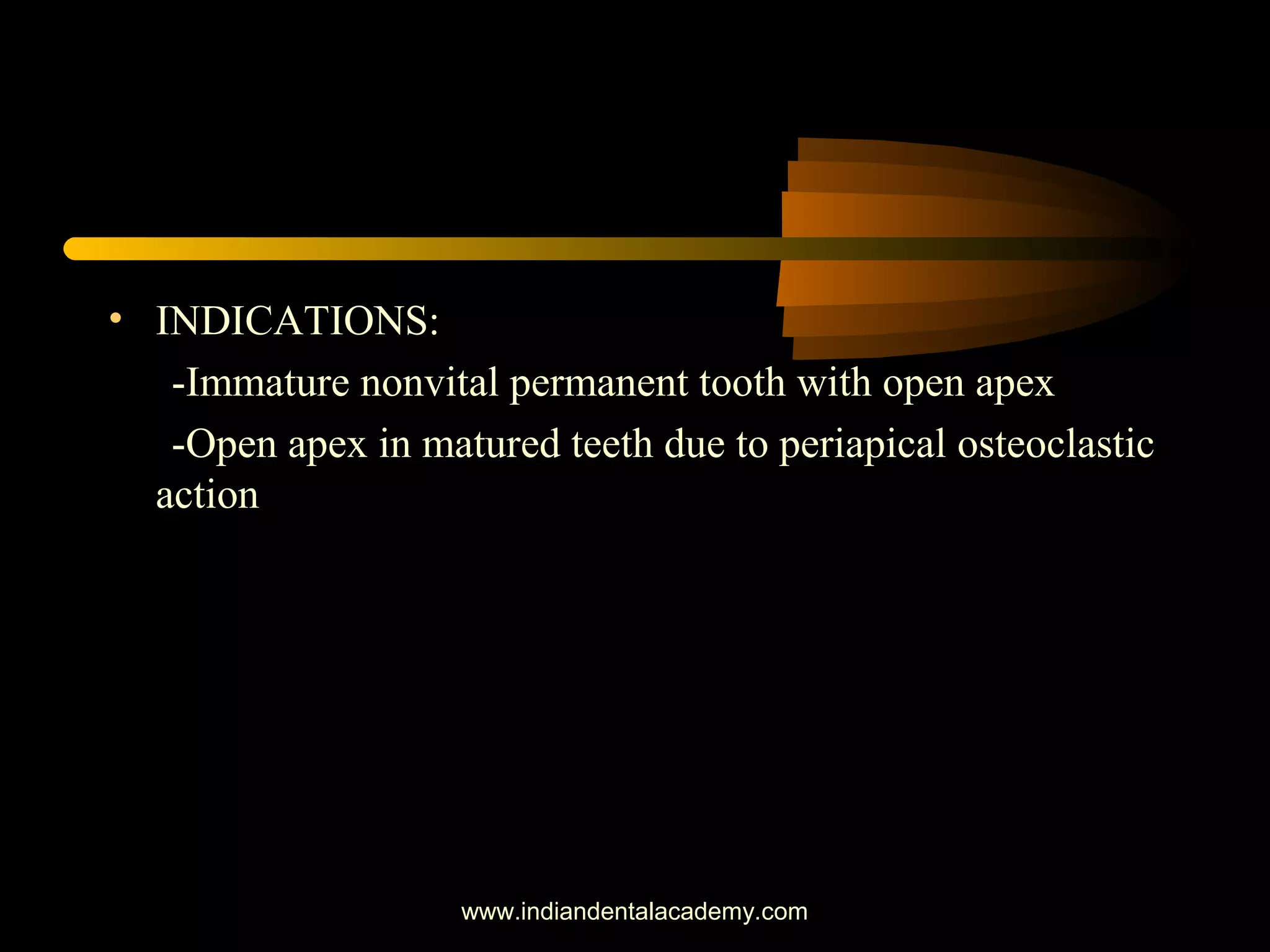 • INDICATIONS:

-Immature nonvital permanent tooth with open apex

-Open apex in matured teeth due to periapical osteoclastic action

www.indiandentalacademy.com